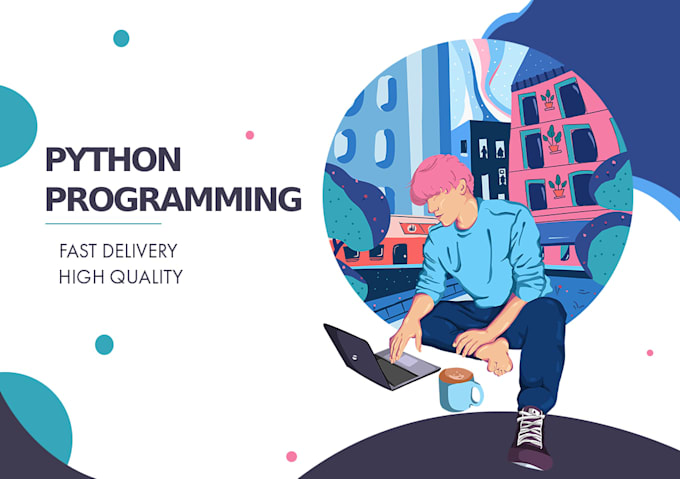 PYTHON PROGRAMMING

FAST DELIVERY
HIGH QUALITY